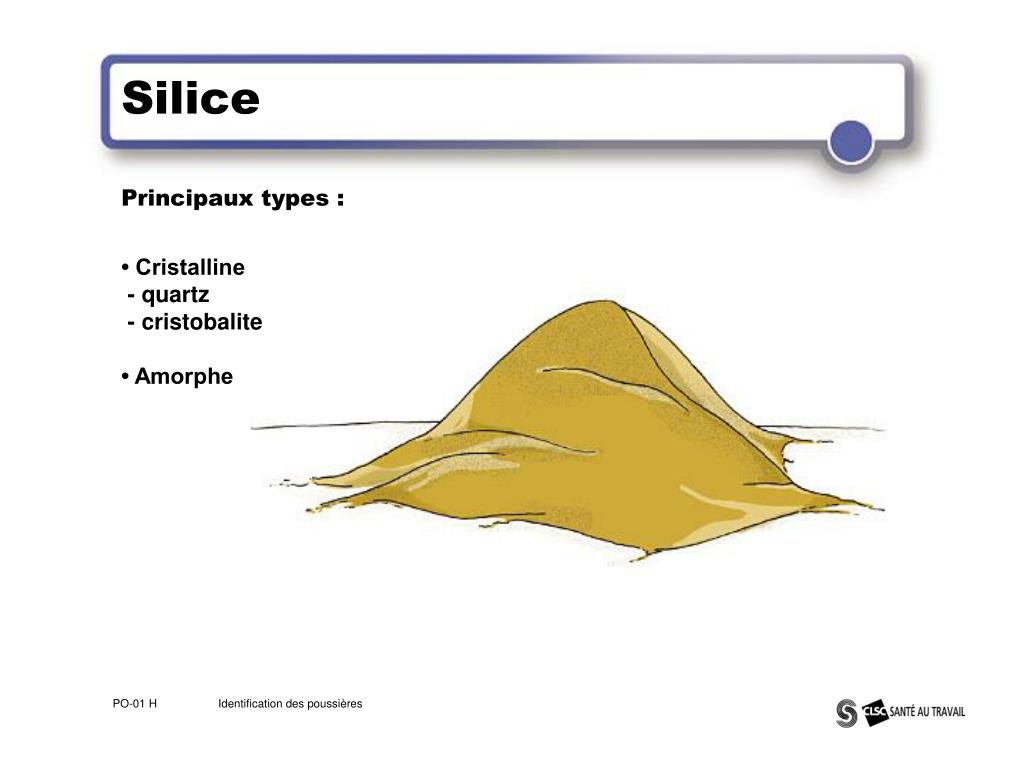 Silice

Principaux types :

• Cristalline
- quartz
- cristobalite

• Amorphe

PO-01 H Identification des poussières

CLSC SANTÉ AU TRAVAIL